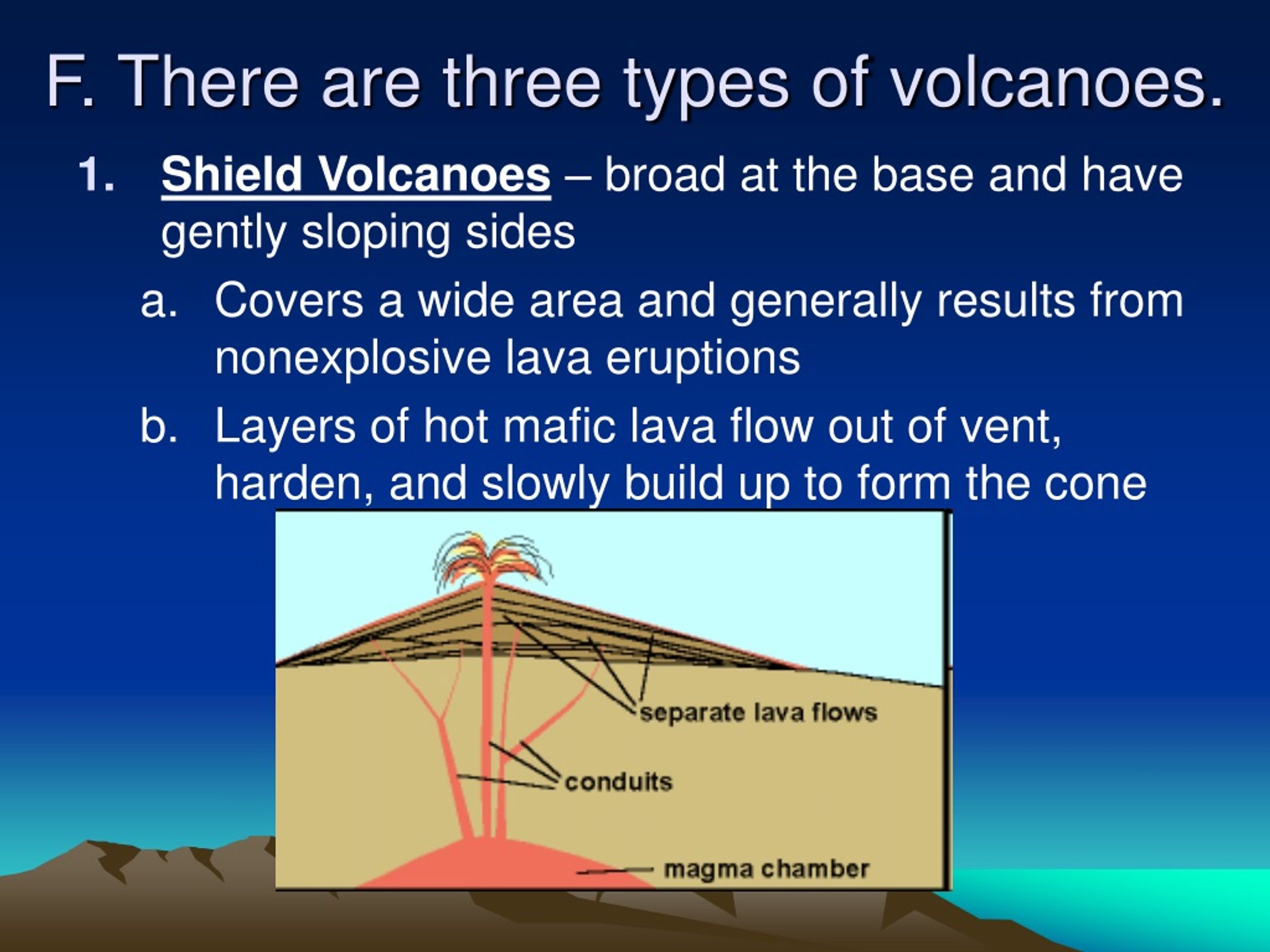 F. There are three types of volcanoes.

1. Shield Volcanoes – broad at the base and have gently sloping sides

a. Covers a wide area and generally results from nonexplosive lava eruptions

b. Layers of hot mafic lava flow out of vent, harden, and slowly build up to form the cone

separate lava flows

conduits

magma chamber